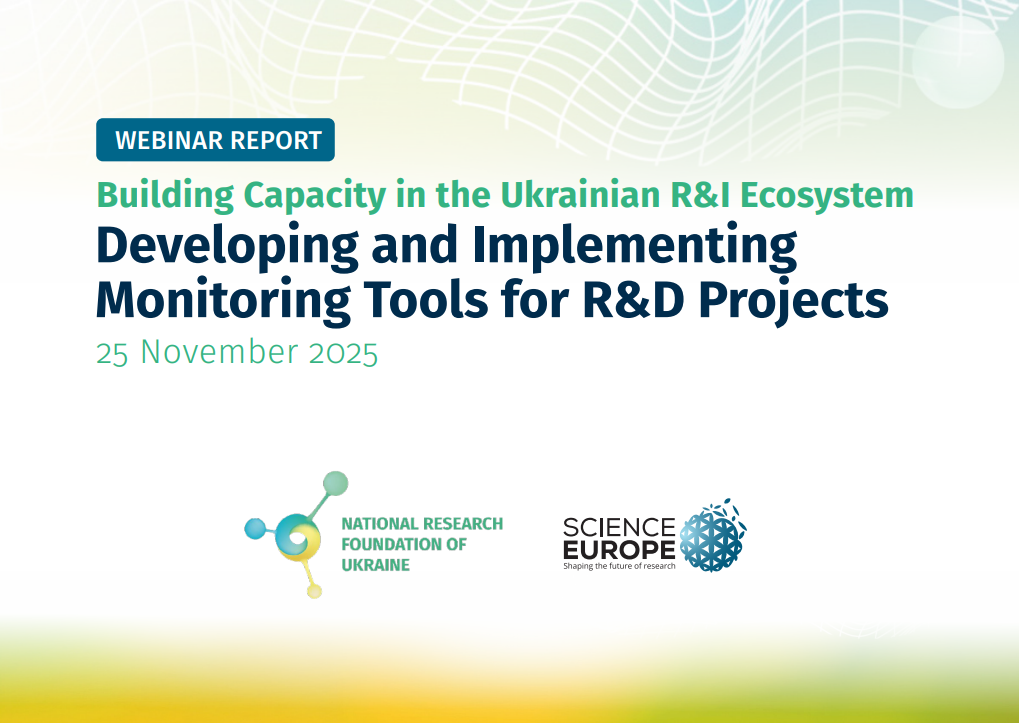 WEBINAR REPORT

Building Capacity in the Ukrainian R&I Ecosystem

Developing and Implementing Monitoring Tools for R&D Projects

25 November 2025

NATIONAL RESEARCH FOUNDATION OF UKRAINE

SCIENCE EUROPE
Shaping the future of research